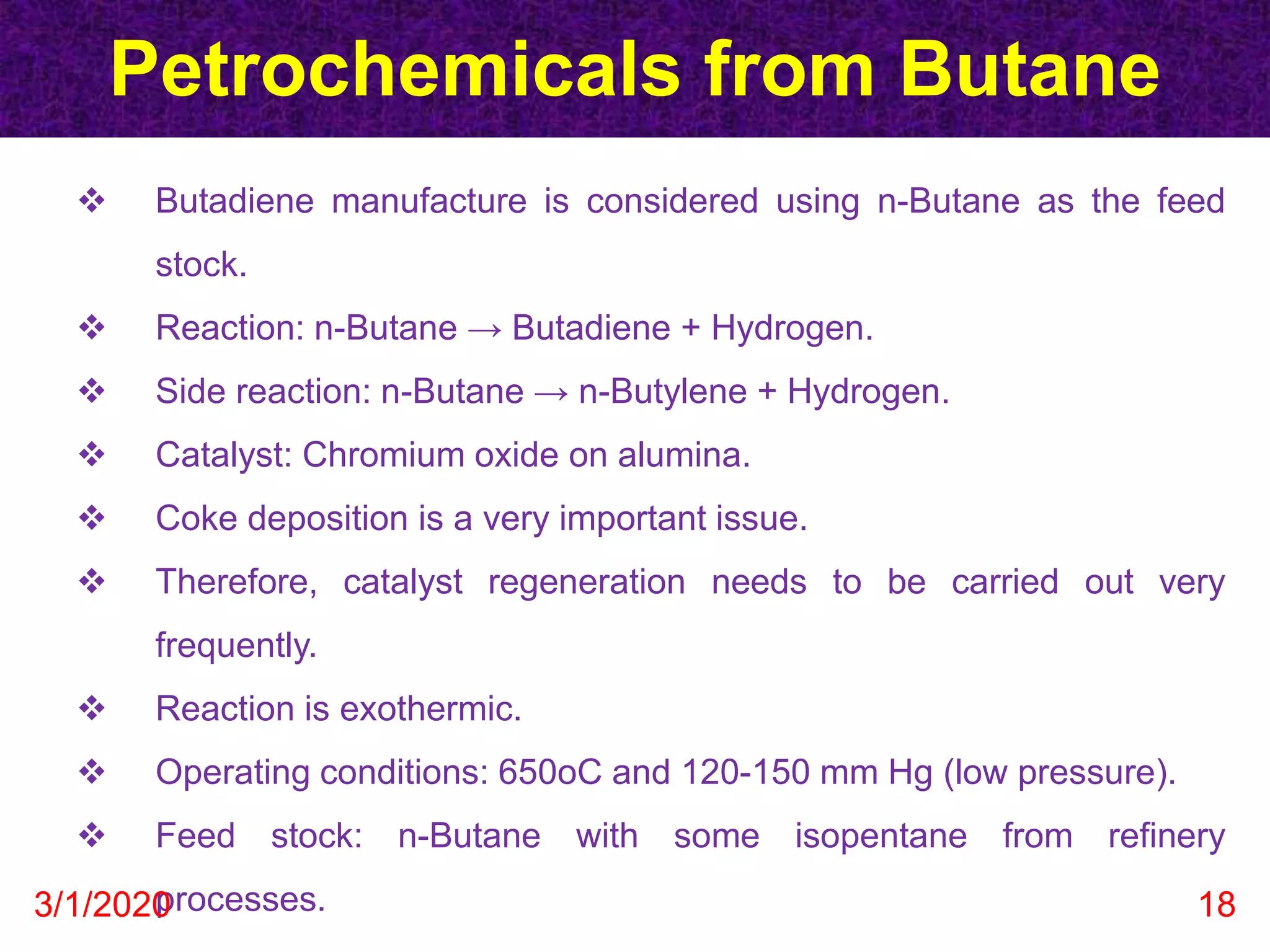 Petrochemicals from Butane

❖ Butadiene manufacture is considered using n-Butane as the feed stock.

❖ Reaction: n-Butane → Butadiene + Hydrogen.

❖ Side reaction: n-Butane → n-Butylene + Hydrogen.

❖ Catalyst: Chromium oxide on alumina.

❖ Coke deposition is a very important issue.

❖ Therefore, catalyst regeneration needs to be carried out very frequently.

❖ Reaction is exothermic.

❖ Operating conditions: 650oC and 120-150 mm Hg (low pressure).

❖ Feed stock: n-Butane with some isopentane from refinery processes.

3/1/2020

18